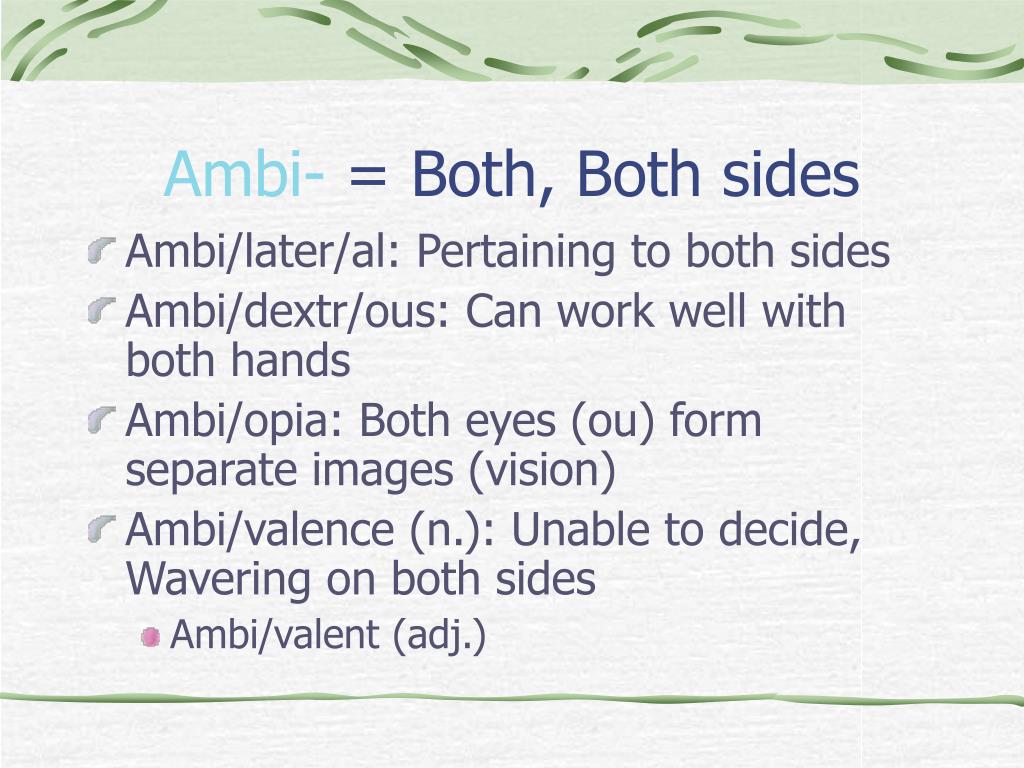 Ambi- = Both, Both sides

Ambi/later/al: Pertaining to both sides

Ambi/dextr/ous: Can work well with both hands

Ambi/opia: Both eyes (ou) form separate images (vision)

Ambi/valence (n.): Unable to decide, Wavering on both sides

Ambi/valent (adj.)